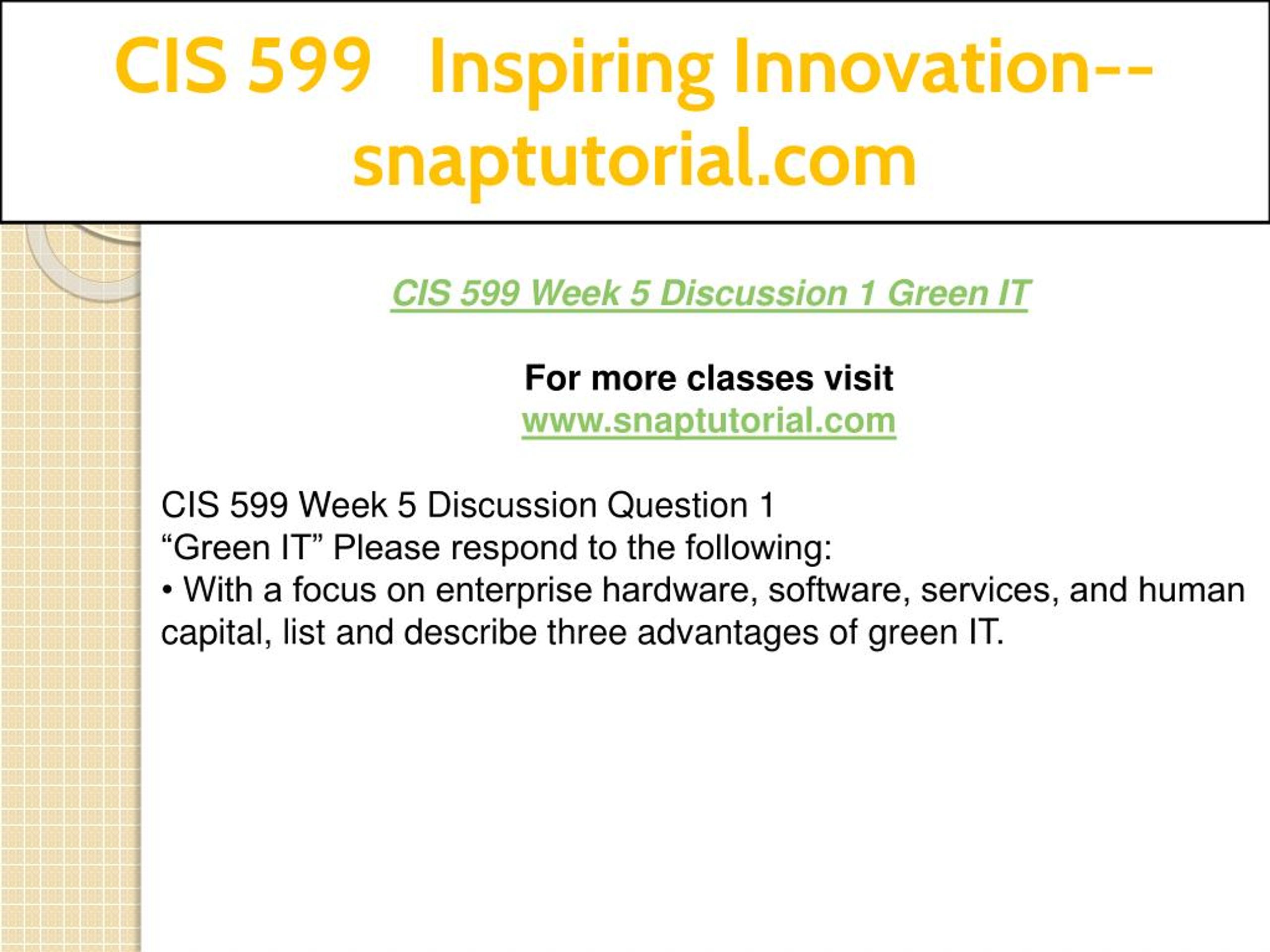 CIS 599 Inspiring Innovation--snaptutorial.com

CIS 599 Week 5 Discussion 1 Green IT

For more classes visit
www.snaptutorial.com

CIS 599 Week 5 Discussion Question 1
“Green IT” Please respond to the following:
• With a focus on enterprise hardware, software, services, and human capital, list and describe three advantages of green IT.